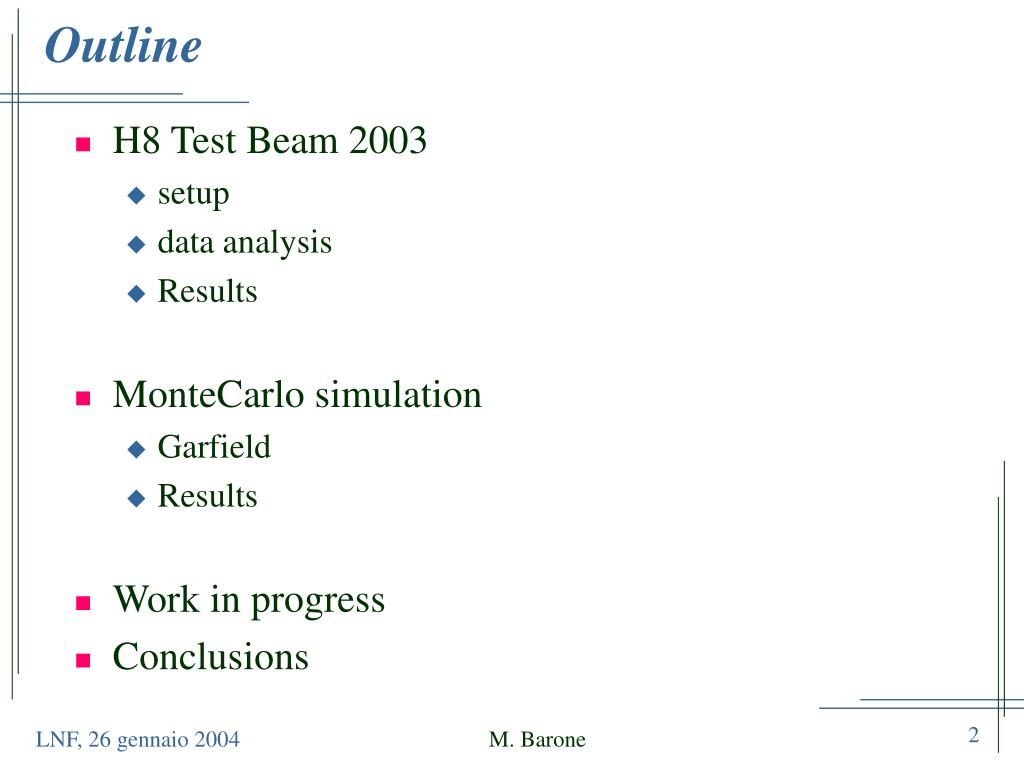 Outline

H8 Test Beam 2003
setup
data analysis
Results

MonteCarlo simulation
Garfield
Results

Work in progress
Conclusions

LNF, 26 gennaio 2004
M. Barone
2